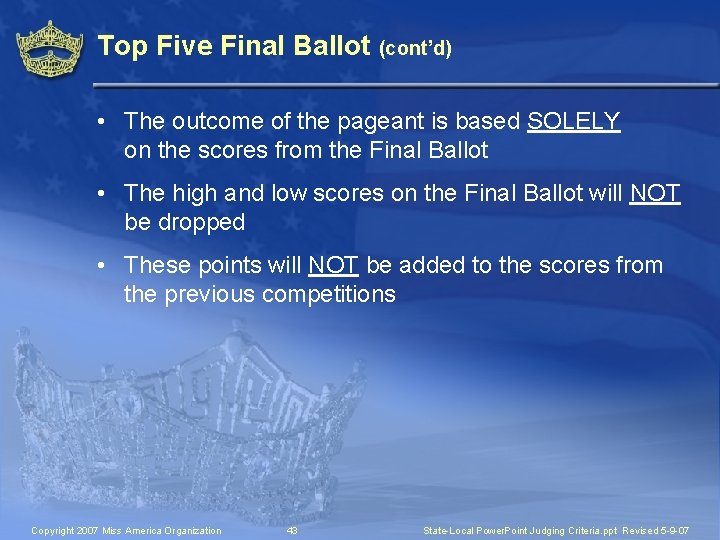 Top Five Final Ballot (cont'd)

• The outcome of the pageant is based SOLELY on the scores from the Final Ballot

• The high and low scores on the Final Ballot will NOT be dropped

• These points will NOT be added to the scores from the previous competitions

Copyright 2007 Miss America Organization 43 State-Local PowerPoint Judging Criteria.ppt Revised 5-9-07